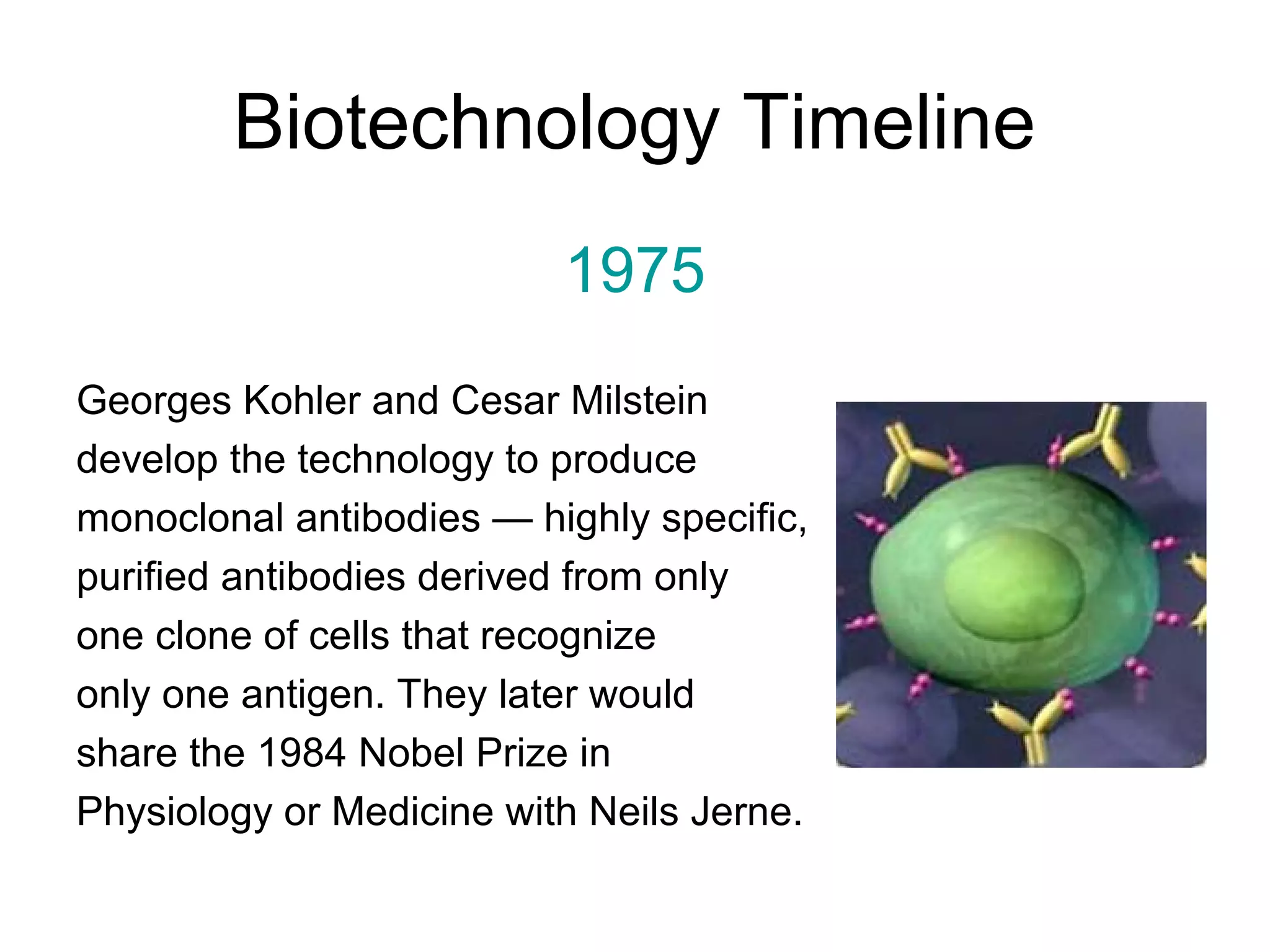 Biotechnology Timeline

1975

Georges Kohler and Cesar Milstein develop the technology to produce monoclonal antibodies — highly specific, purified antibodies derived from only one clone of cells that recognize only one antigen. They later would share the 1984 Nobel Prize in Physiology or Medicine with Neils Jerne.